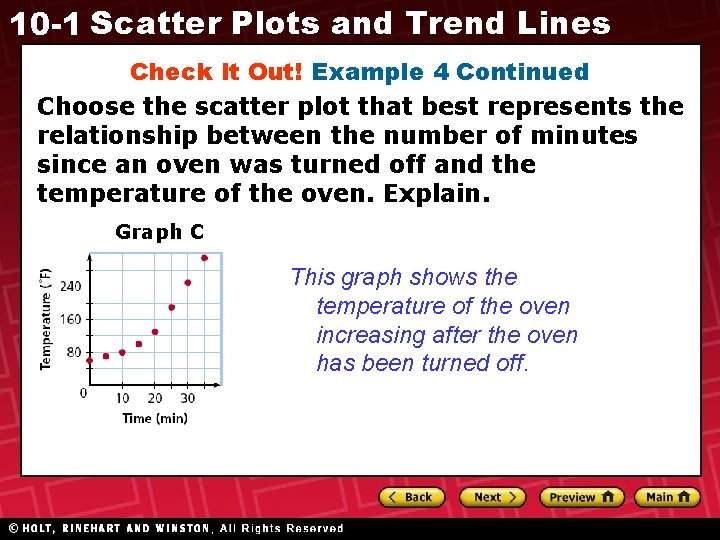 10-1 Scatter Plots and Trend Lines

Check It Out! Example 4 Continued

Choose the scatter plot that best represents the relationship between the number of minutes since an oven was turned off and the temperature of the oven. Explain.

Graph C

Temperature (°F)

240
160
80
0
10 20 30
Time (min)

This graph shows the temperature of the oven increasing after the oven has been turned off.

Back Next Preview Main

© HOLT, RINEHART AND WINSTON, All Rights Reserved